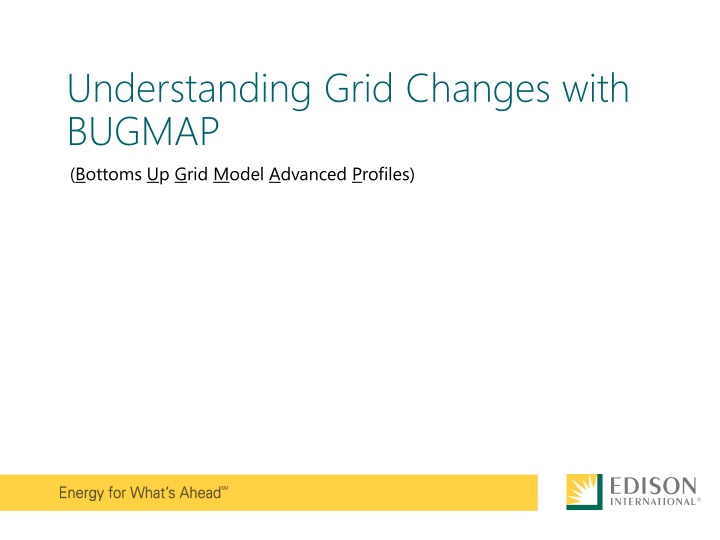 Understanding Grid Changes with BUGMAP

(Bottoms Up Grid Model Advanced Profiles)

Energy for What's Ahead℠

EDISON INTERNATIONAL®